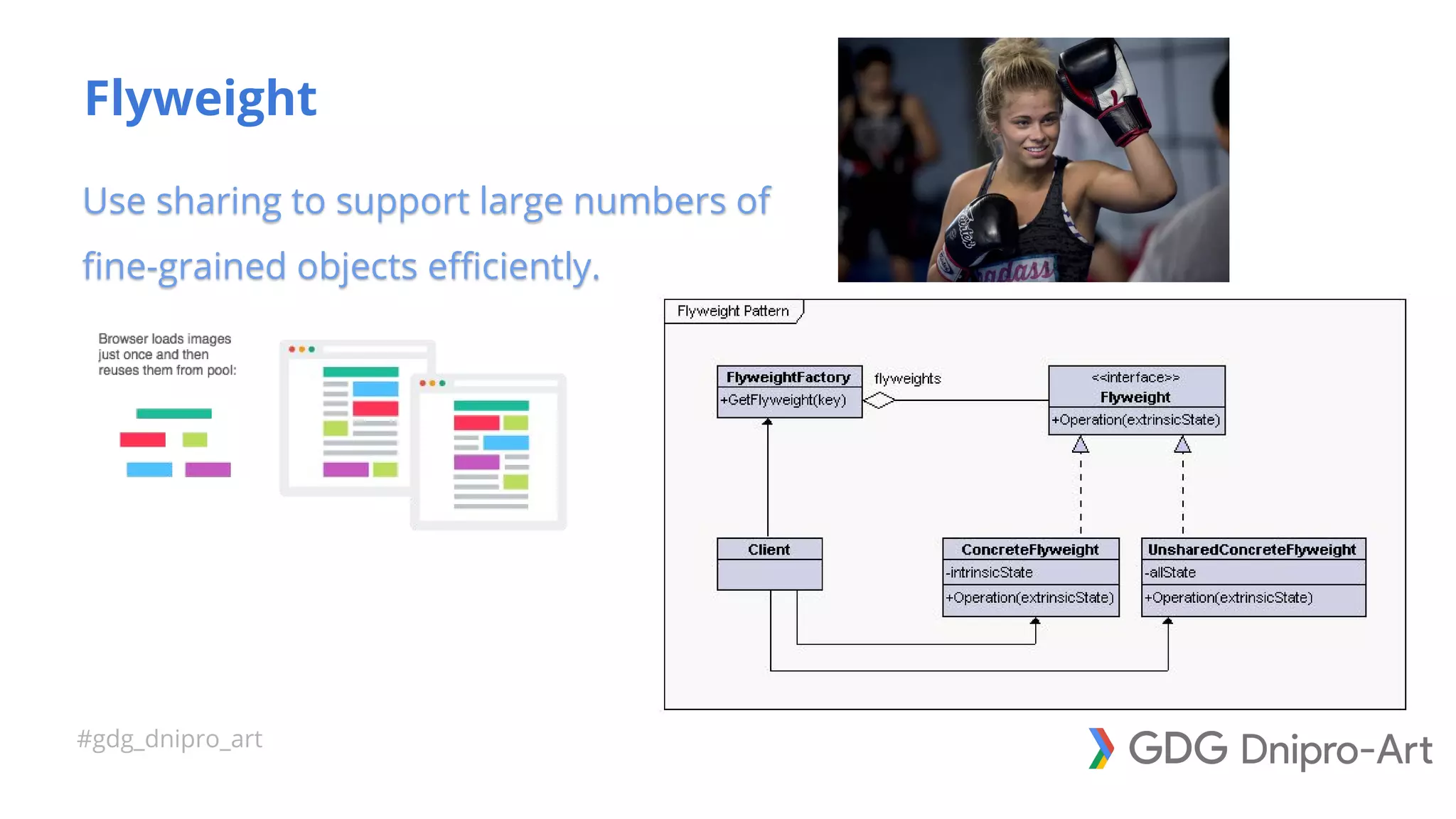 Flyweight

Use sharing to support large numbers of fine-grained objects efficiently.

Browser loads images just once and then reuses them from pool:

Flyweight Pattern

FlyweightFactory
+GetFlyweight(key)

flyweights

<<interface>>
Flyweight
+Operation(extrinsicState)

Client

ConcreteFlyweight
-intrinsicState
+Operation(extrinsicState)

UnsharedConcreteFlyweight
-allState
+Operation(extrinsicState)

#gdg_dnipro_art

GDG Dnipro-Art